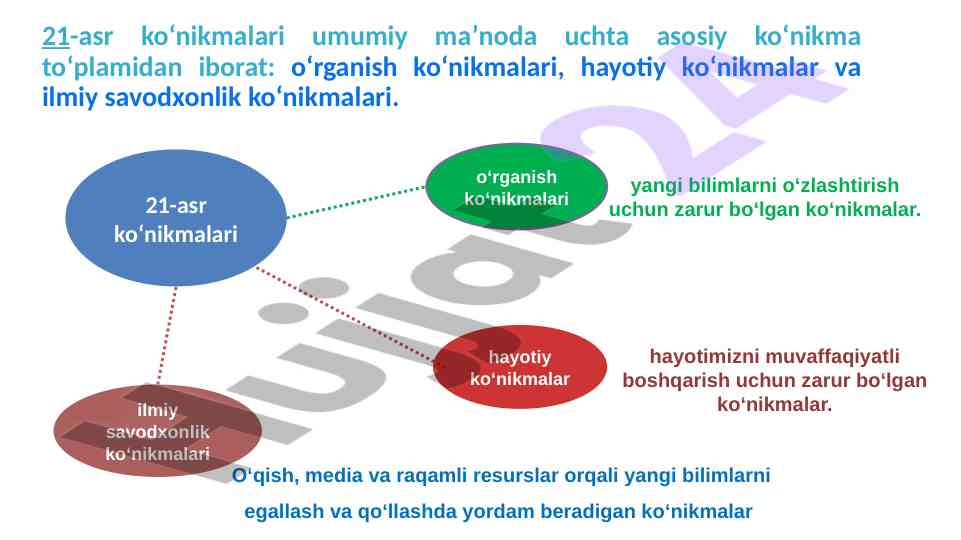 21-asr ko‘nikmalari umumiy ma’noda uchta asosiy ko‘nikma to‘plamidan iborat: o‘rganish ko‘nikmalari, hayotiy ko‘nikmalar va ilmiy savodxonlik ko‘nikmalari.

21-asr ko‘nikmalari

o‘rganish ko‘nikmalari

yangi bilimlarni o‘zlashtirish uchun zarur bo‘lgan ko‘nikmalar.

hayotiy ko‘nikmalar

hayotimizni muvaffaqiyatli boshqarish uchun zarur bo‘lgan ko‘nikmalar.

ilmiy savodxonlik ko‘nikmalari

O‘qish, media va raqamli resurslar orqali yangi bilimlarni egallash va qo‘llashda yordam beradigan ko‘nikmalar

hujjat24